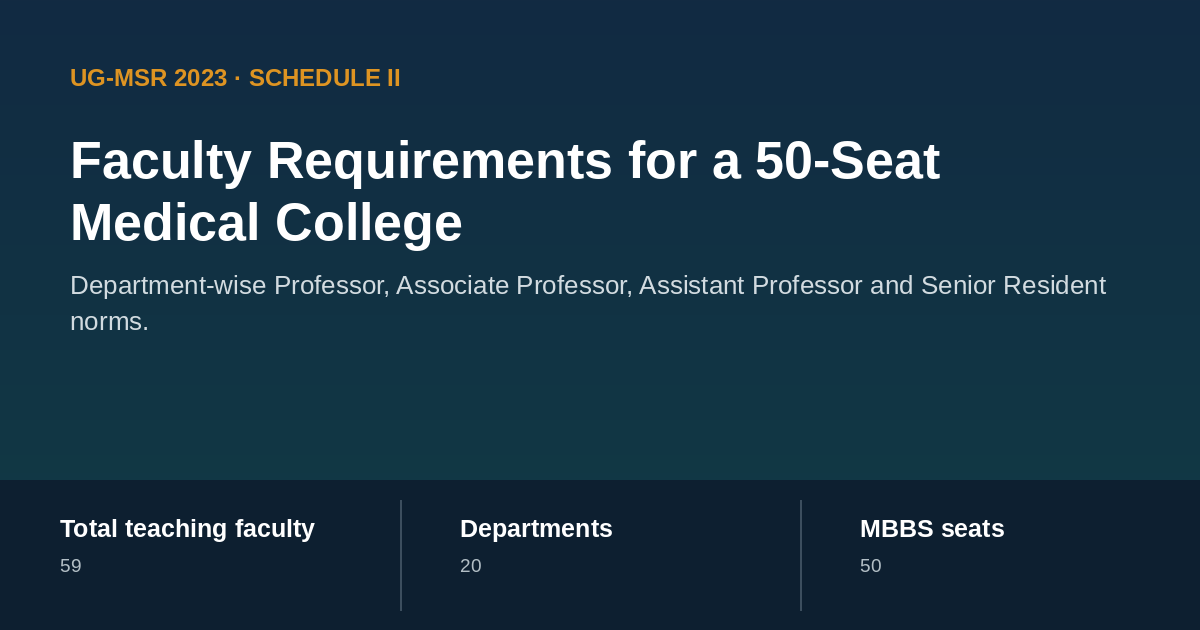 UG-MSR 2023 · SCHEDULE II

Faculty Requirements for a 50-Seat Medical College

Department-wise Professor, Associate Professor, Assistant Professor and Senior Resident norms.

Total teaching faculty
59

Departments
20

MBBS seats
50